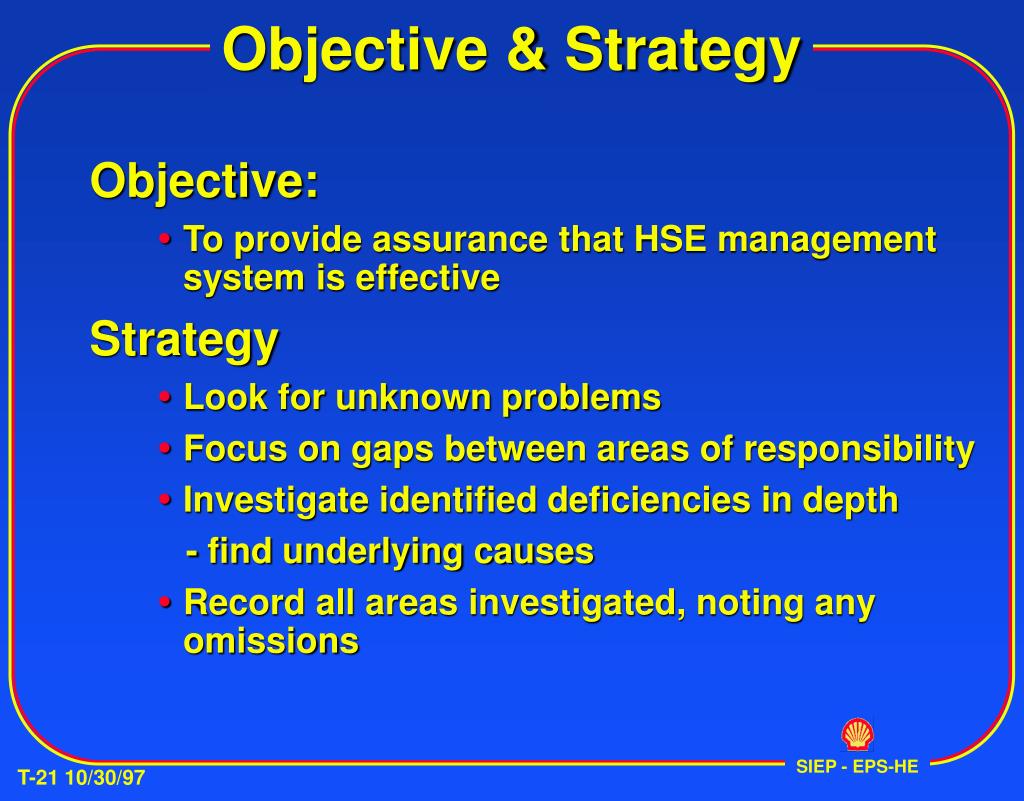 Objective & Strategy

Objective:

• To provide assurance that HSE management system is effective

Strategy

• Look for unknown problems

• Focus on gaps between areas of responsibility

• Investigate identified deficiencies in depth

- find underlying causes

• Record all areas investigated, noting any omissions

SIEP - EPS-HE

T-21 10/30/97